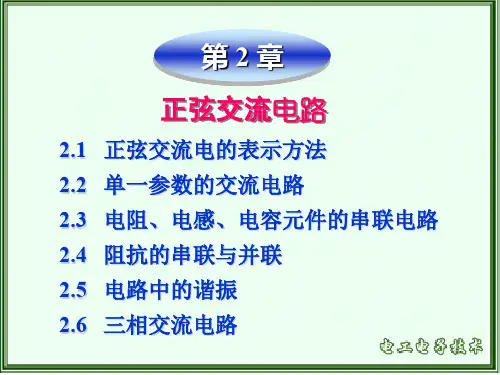 第 2 章

正弦交流电路

2.1 正弦交流电的表示方法
2.2 单一参数的交流电路
2.3 电阻、电感、电容元件的串联电路
2.4 阻抗的串联与并联
2.5 电路中的谐振
2.6 三相交流电路

电工电子技术